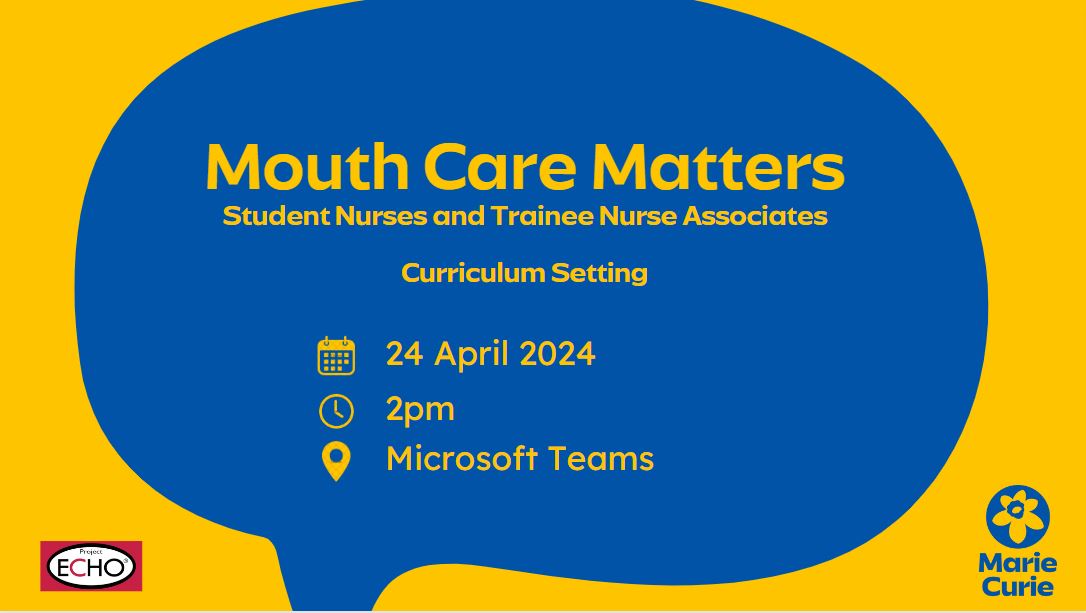 Mouth Care Matters
Student Nurses and Trainee Nurse Associates

Curriculum Setting

24 April 2024
2pm
Microsoft Teams

Project ECHO

Marie Curie